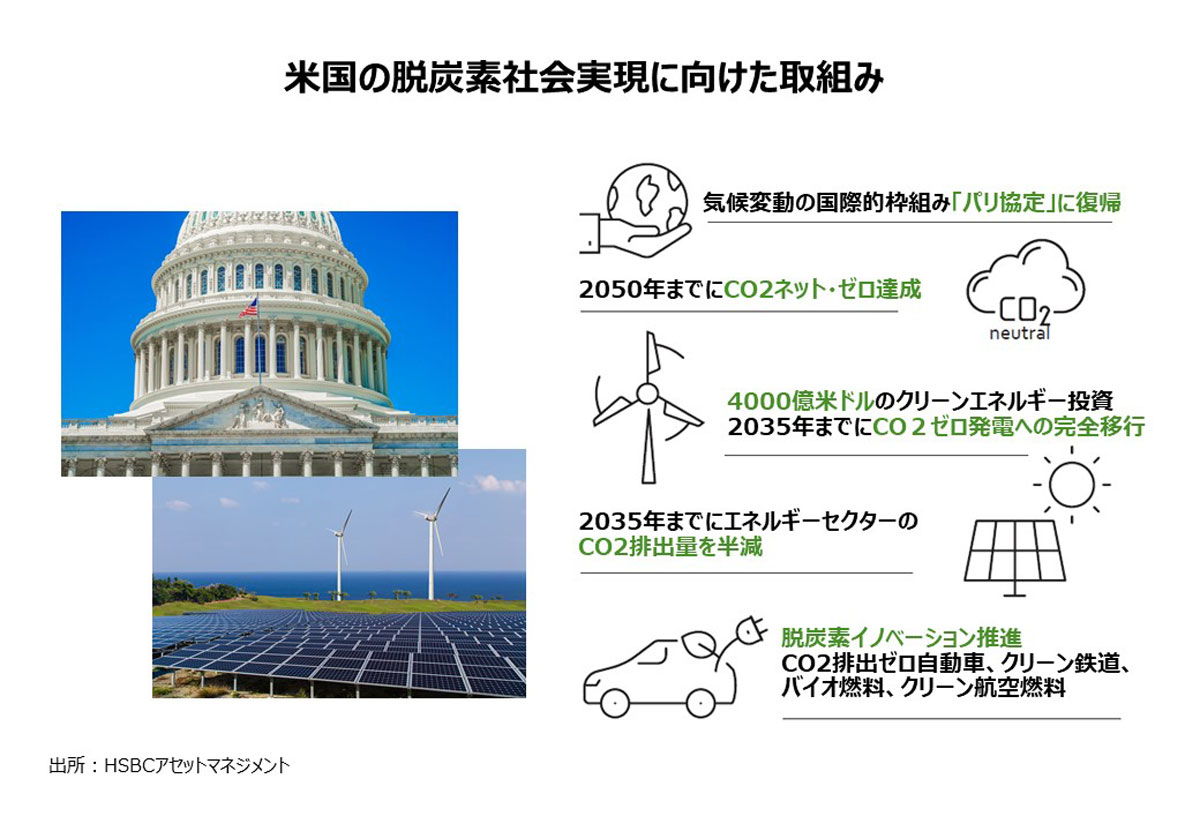 米国の脱炭素社会実現に向けた取組み

気候変動の国際的枠組み「パリ協定」に復帰

2050年までにCO2ネット・ゼロ達成

$CO_2$
neutral

4000億米ドルのクリーンエネルギー投資
2035年までにCO２ゼロ発電への完全移行

2035年までにエネルギーセクターの
CO2排出量を半減

脱炭素イノベーション推進
CO2排出ゼロ自動車、クリーン鉄道、
バイオ燃料、クリーン航空燃料

出所：HSBCアセットマネジメント